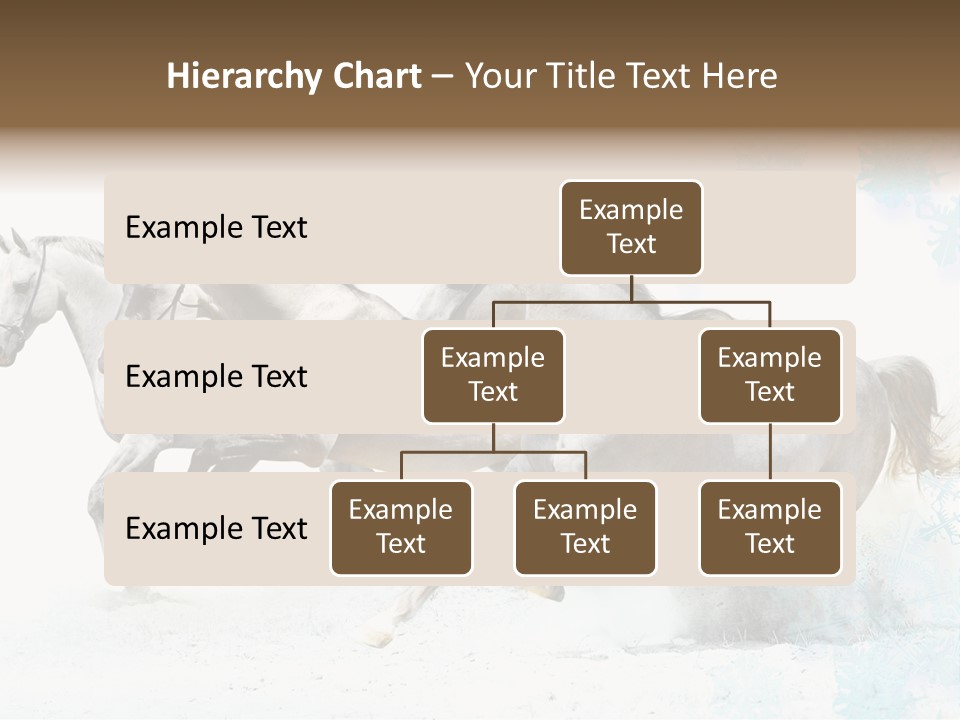 Hierarchy Chart – Your Title Text Here

Example Text

Example Text

Example Text

Example Text

Example Text

Example Text

Example Text

Example Text

Example Text